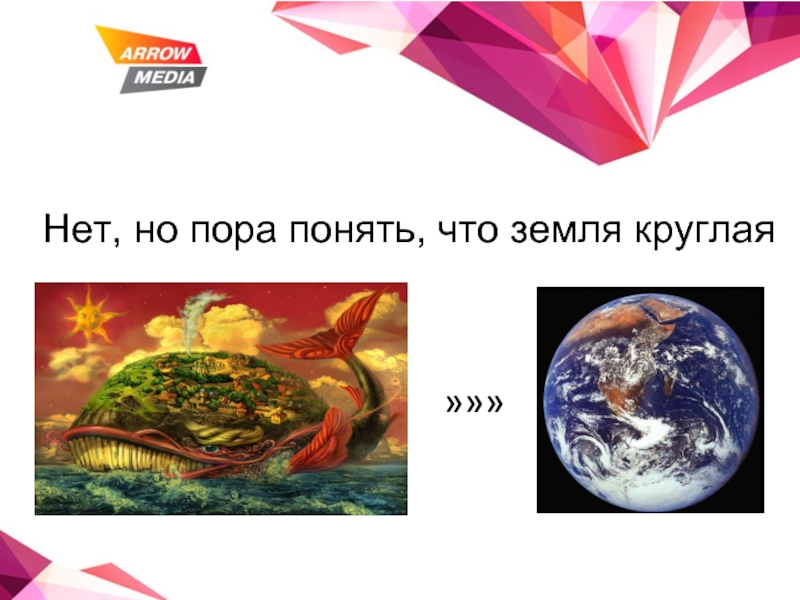 ARROW
MEDIA

Нет, но пора понять, что земля круглая

»»»